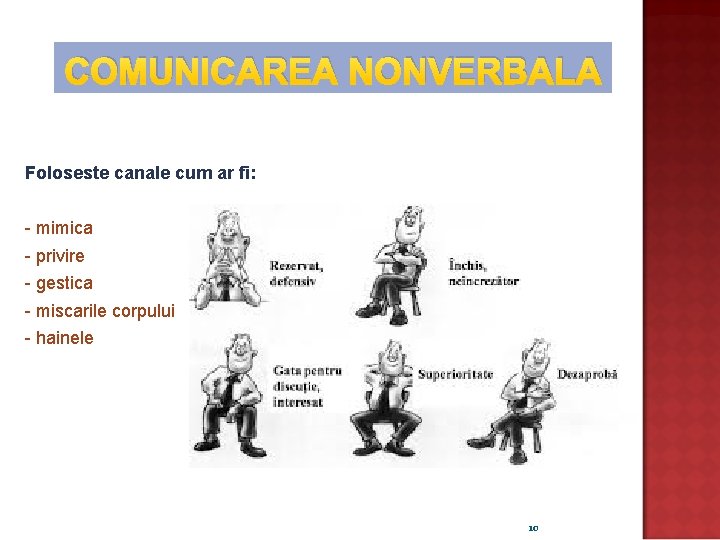 COMUNICAREA NONVERBALA

Foloseste canale cum ar fi:

- mimica
- privire
- gestica
- miscarile corpului
- hainele

Rezervat, defensiv

Închis, neîncrezător

Gata pentru discuție, interesat

Superioritate

Dezaprobă

10